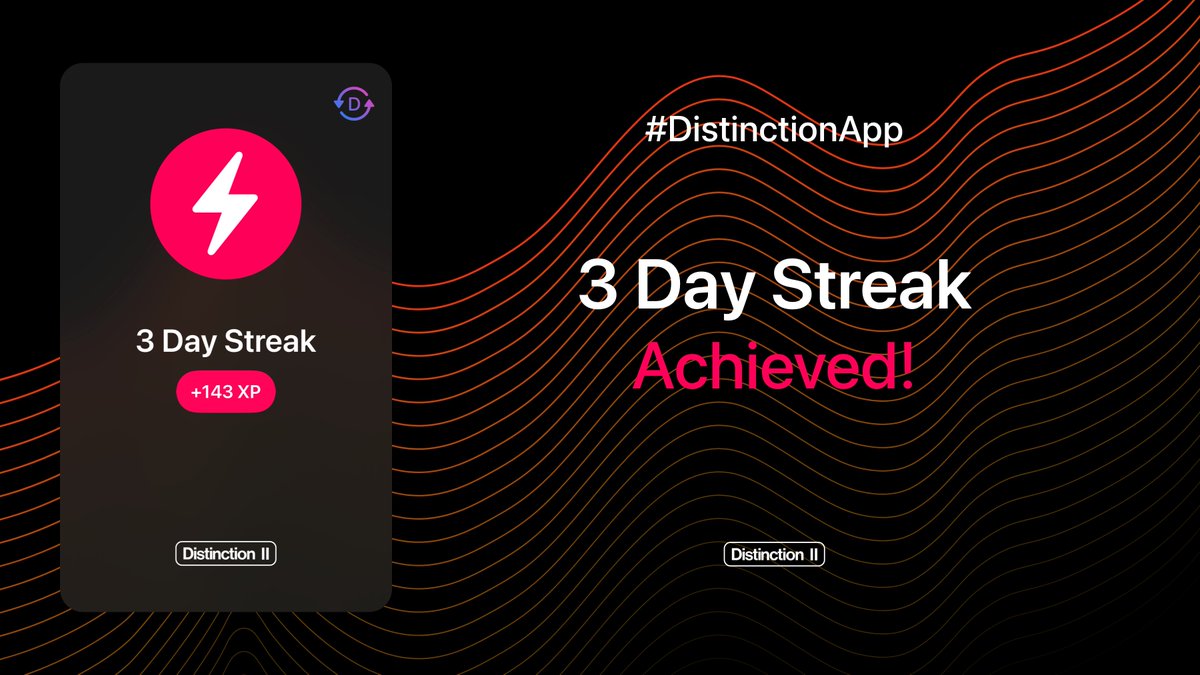 D

3 Day Streak

+143 XP

Distinction II

#DistinctionApp

3 Day Streak
Achieved!

Distinction II